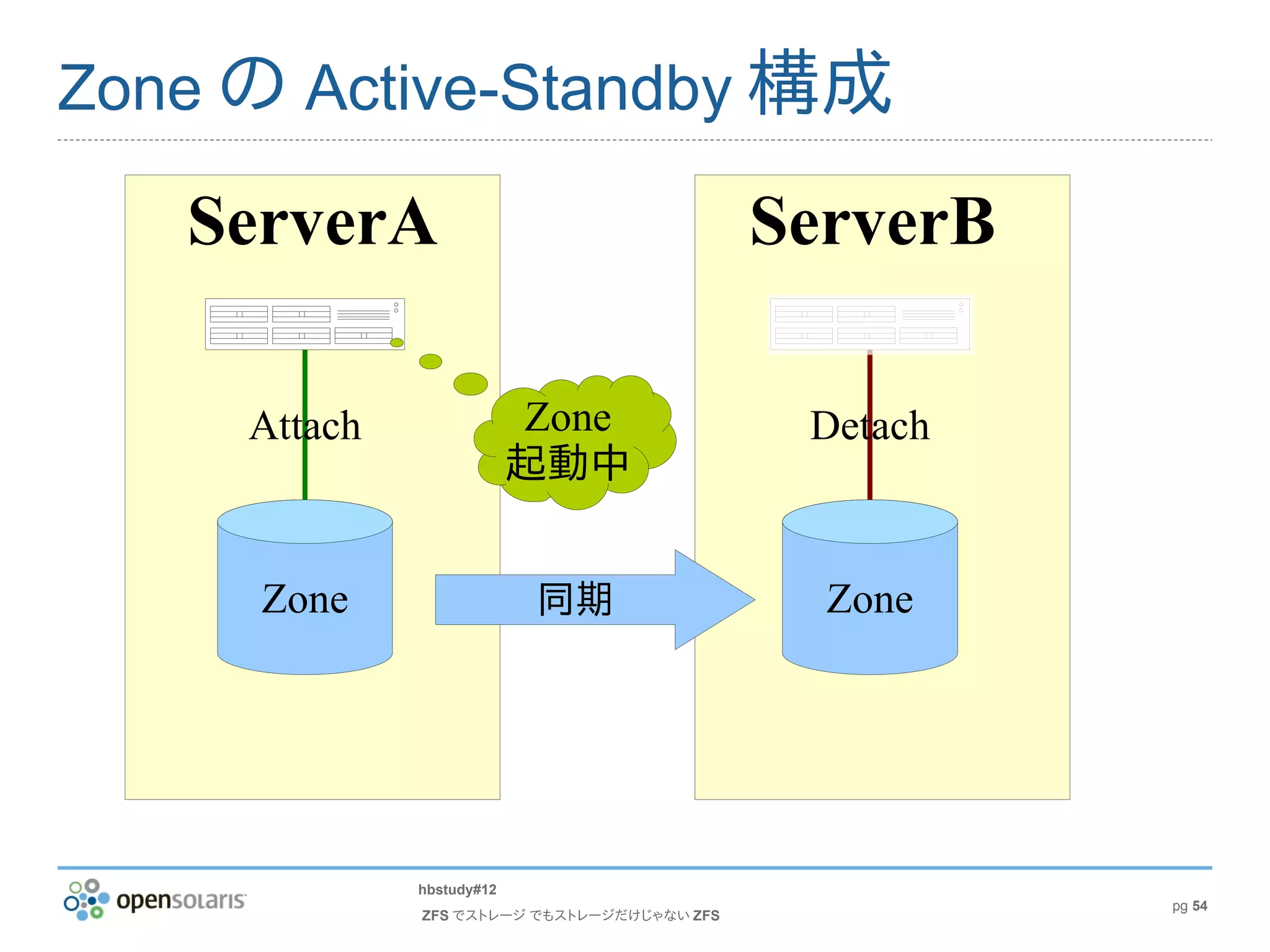 Zone の Active-Standby 構成

ServerA

Attach

Zone

Zone
起動中

同期

ServerB

Detach

Zone

opensolaris

hbstudy#12

ZFS でストレージ でもストレージだけじゃない ZFS

pg 54